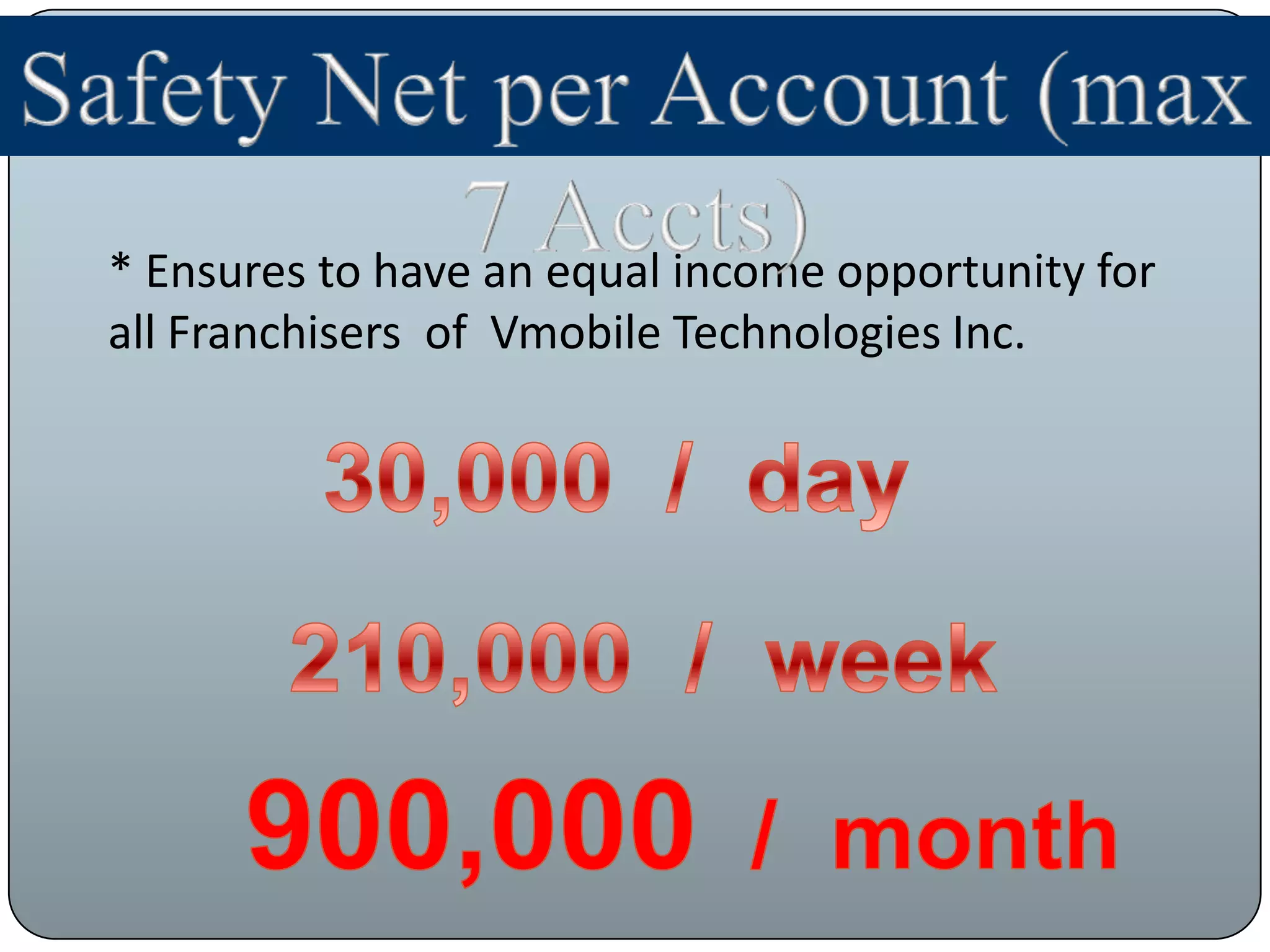 Safety Net per Account (max 7 Accts)

* Ensures to have an equal income opportunity for all Franchisers of Vmobile Technologies Inc.

30,000 / day

210,000 / week

900,000 / month